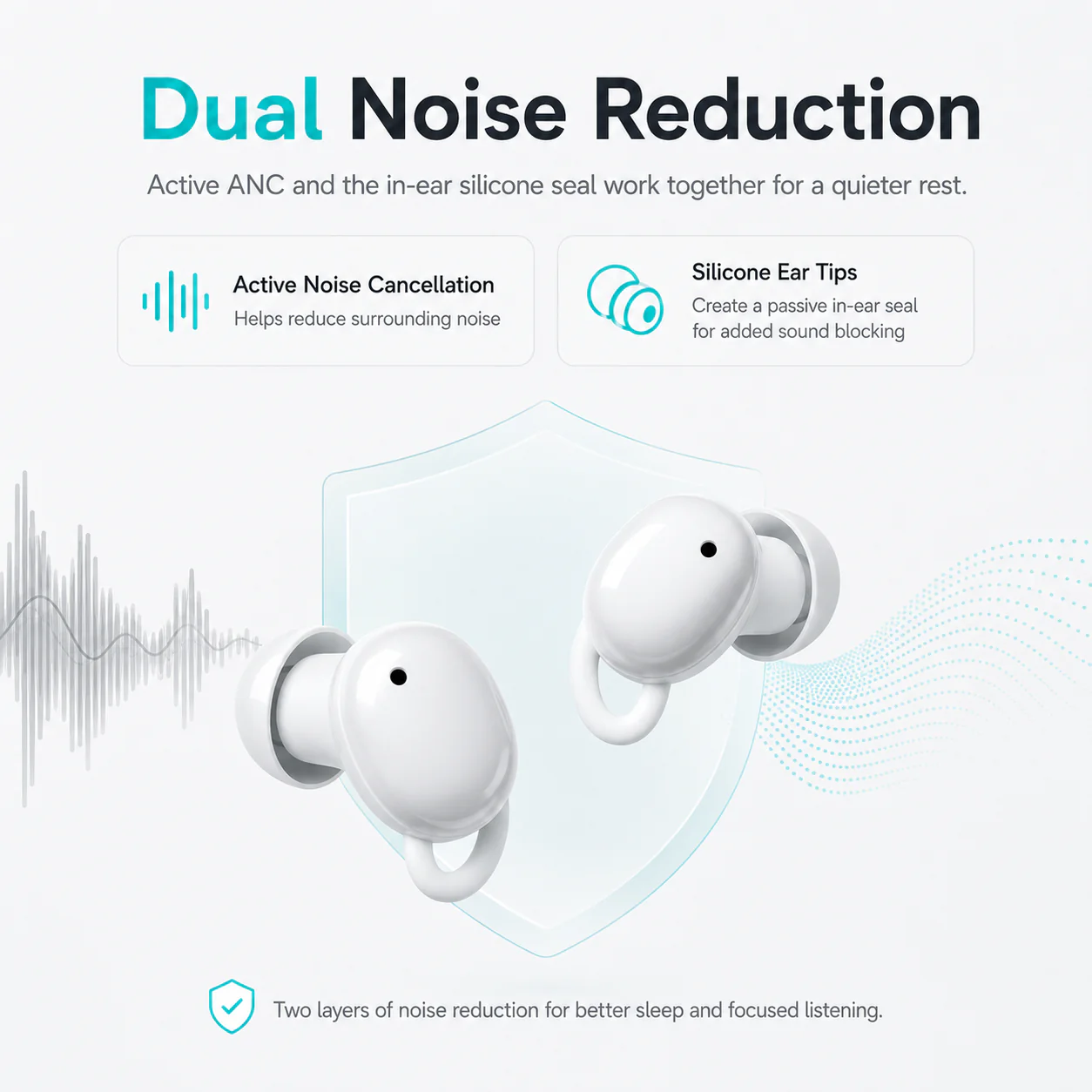 Dual Noise Reduction

Active ANC and the in-ear silicone seal work together for a quieter rest.

Active Noise Cancellation
Helps reduce surrounding noise

Silicone Ear Tips
Create a passive in-ear seal for added sound blocking

Two layers of noise reduction for better sleep and focused listening.